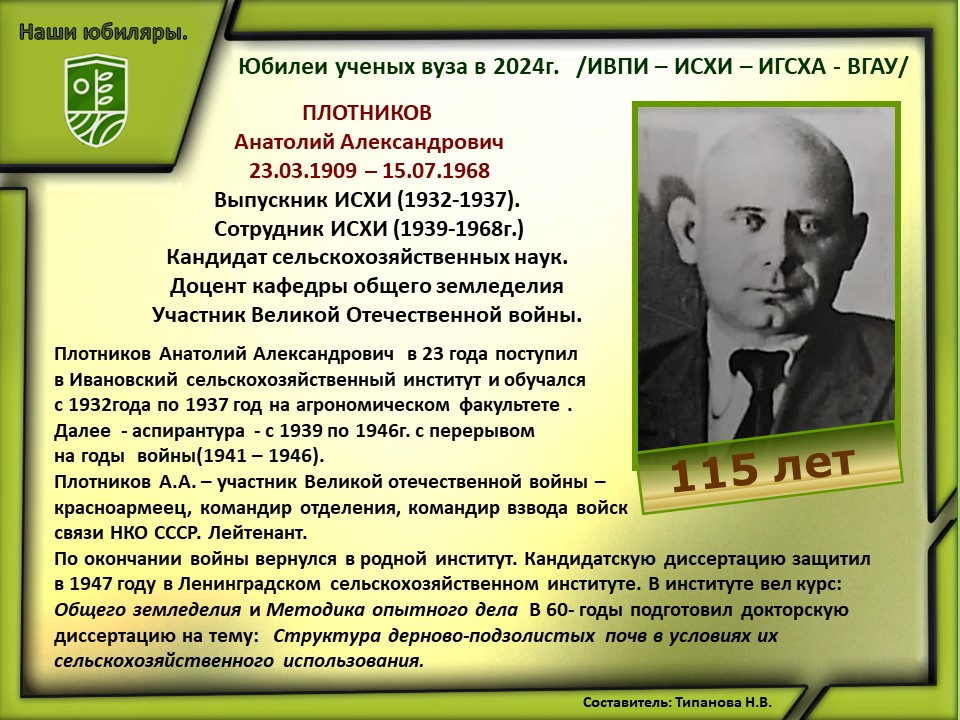 Наши юбиляры.

Юбилеи ученых вуза в 2024г. /ИВПИ – ИСХИ – ИГСХА - ВГАУ/

ПЛОТНИКОВ
Анатолий Александрович
23.03.1909 – 15.07.1968
Выпускник ИСХИ (1932-1937).
Сотрудник ИСХИ (1939-1968г.)
Кандидат сельскохозяйственных наук.
Доцент кафедры общего земледелия
Участник Великой Отечественной войны.

115 лет

Плотников Анатолий Александрович в 23 года поступил в Ивановский сельскохозяйственный институт и обучался с 1932года по 1937 год на агрономическом факультете . Далее - аспирантура - с 1939 по 1946г. с перерывом на годы войны(1941 – 1946).
Плотников А.А. – участник Великой отечественной войны – красноармеец, командир отделения, командир взвода войск связи НКО СССР. Лейтенант.
По окончании войны вернулся в родной институт. Кандидатскую диссертацию защитил в 1947 году в Ленинградском сельскохозяйственном институте. В институте вел курс: Общего земледелия и Методика опытного дела В 60- годы подготовил докторскую диссертацию на тему: Структура дерново-подзолистых почв в условиях их сельскохозяйственного использования.

Составитель: Типанова Н.В.